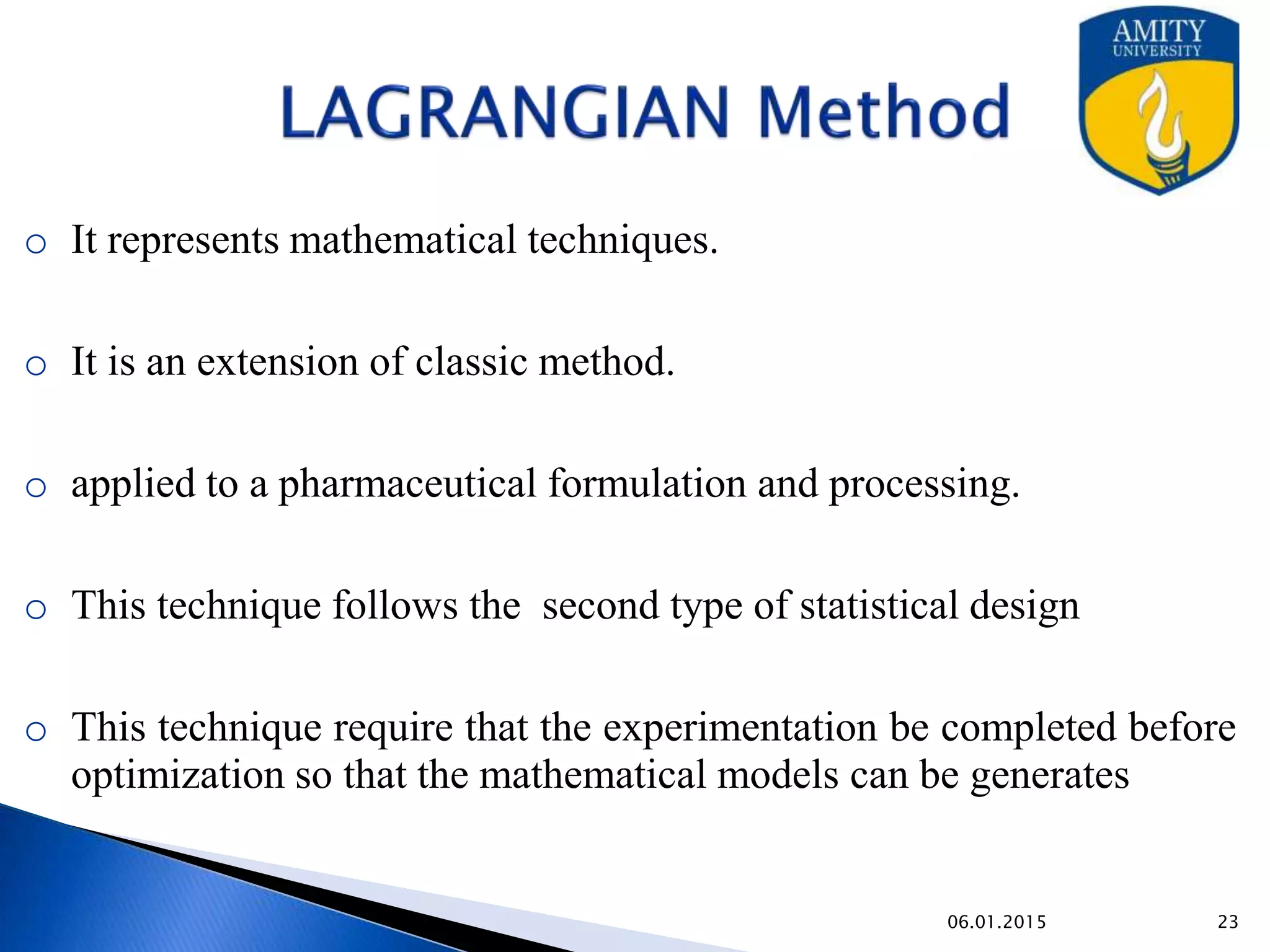 LAGRANGIAN Method

AMITY
UNIVERSITY

o It represents mathematical techniques.

o It is an extension of classic method.

o applied to a pharmaceutical formulation and processing.

o This technique follows the second type of statistical design

o This technique require that the experimentation be completed before optimization so that the mathematical models can be generates

06.01.2015

23